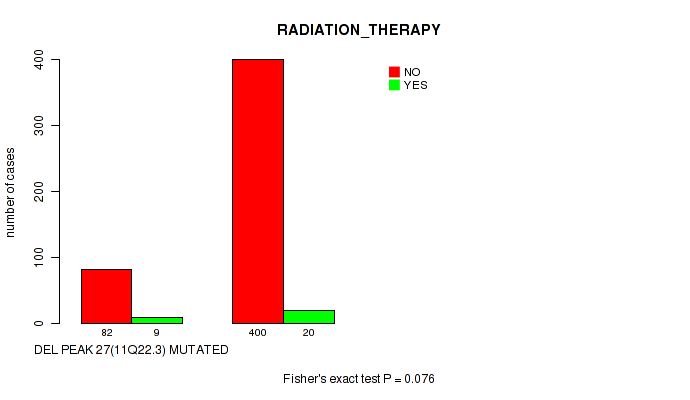 RADIATION_THERAPY

NO
YES

number of cases

0
100
200
300
400

82
9
400
20

DEL PEAK 27(11Q22.3) MUTATED

Fisher's exact test P = 0.076